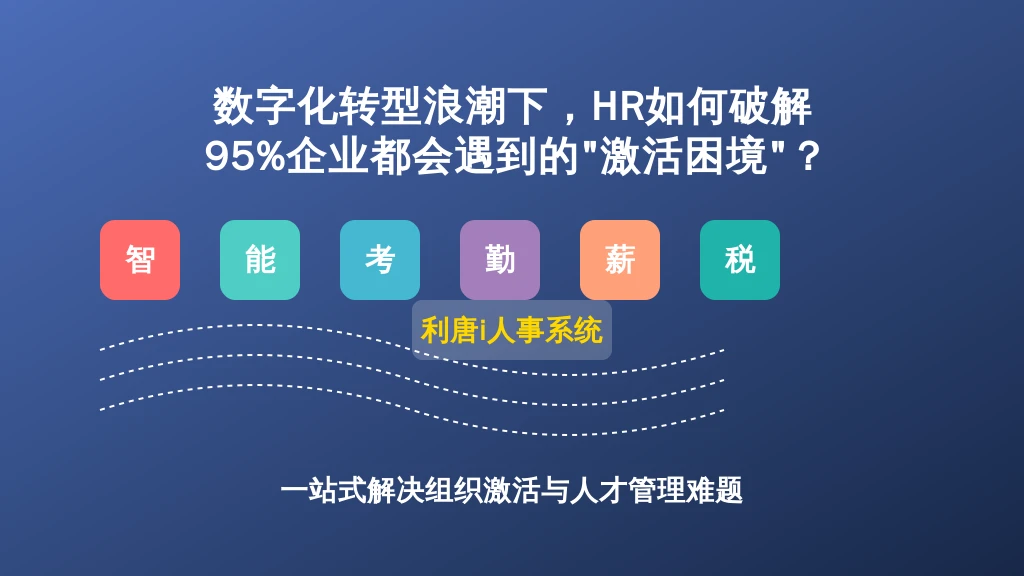 数字化转型浪潮下，HR如何破解
95%企业都会遇到的"激活困境"？

智 能 考 勤 薪 税

利唐i人事系统

一站式解决组织激活与人才管理难题